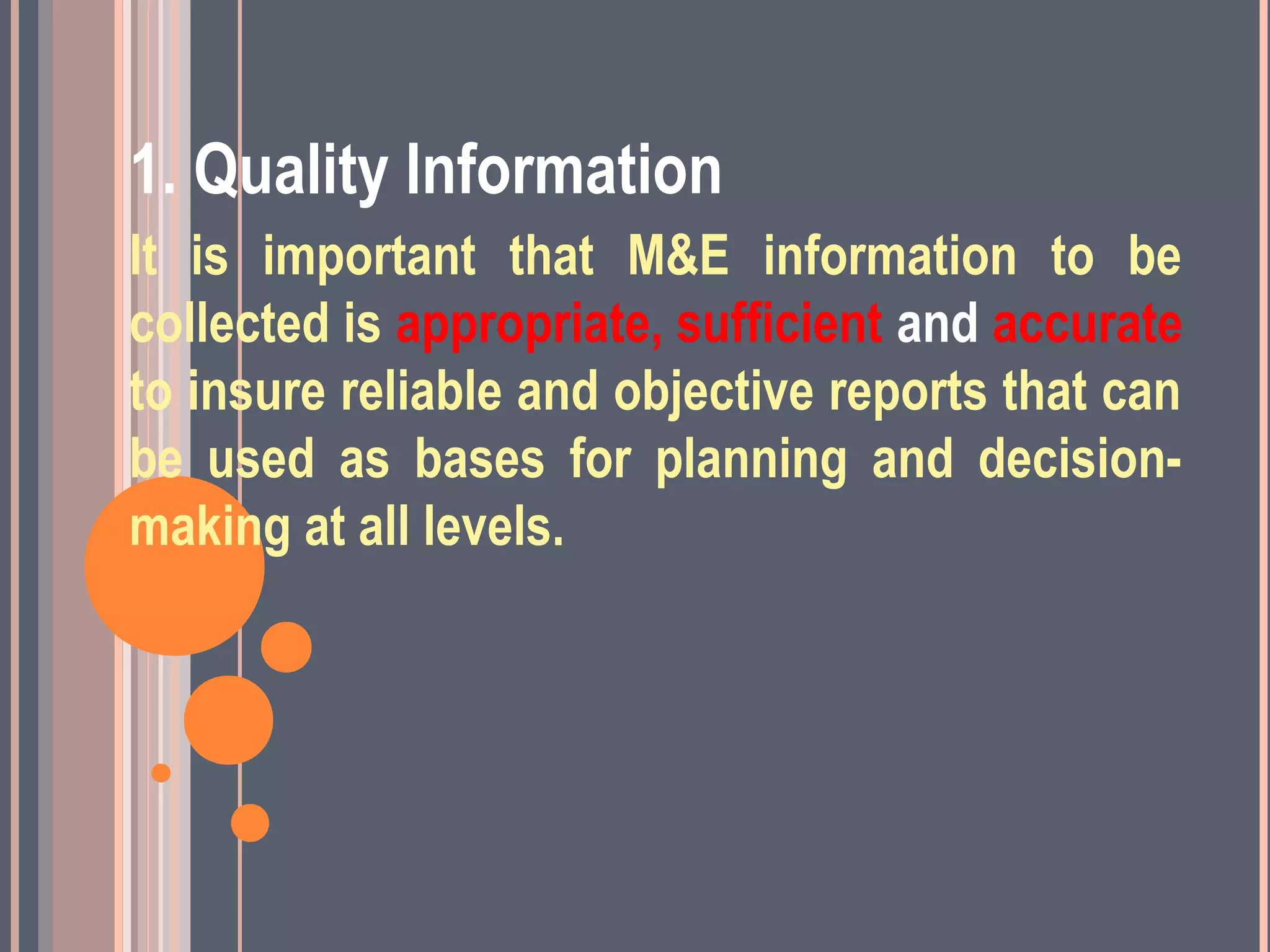 1. Quality Information

It is important that M&E information to be collected is appropriate, sufficient and accurate to insure reliable and objective reports that can be used as bases for planning and decision-making at all levels.